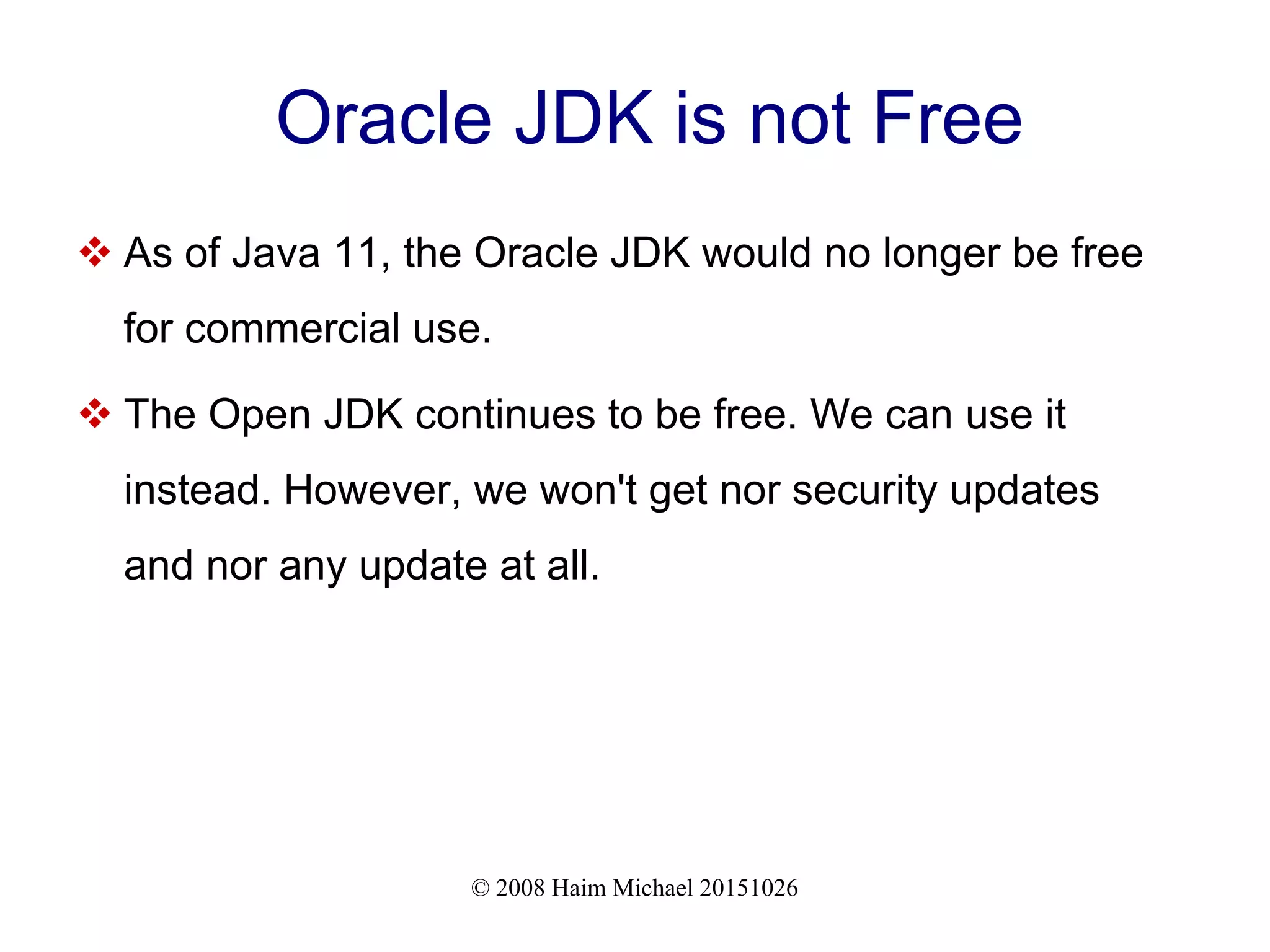 Oracle JDK is not Free

❖ As of Java 11, the Oracle JDK would no longer be free for commercial use.

❖ The Open JDK continues to be free. We can use it instead. However, we won't get nor security updates and nor any update at all.

© 2008 Haim Michael 20151026